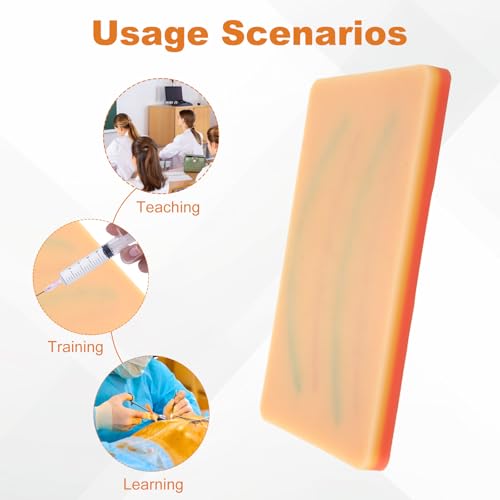 Usage Scenarios

Teaching

Training

Learning